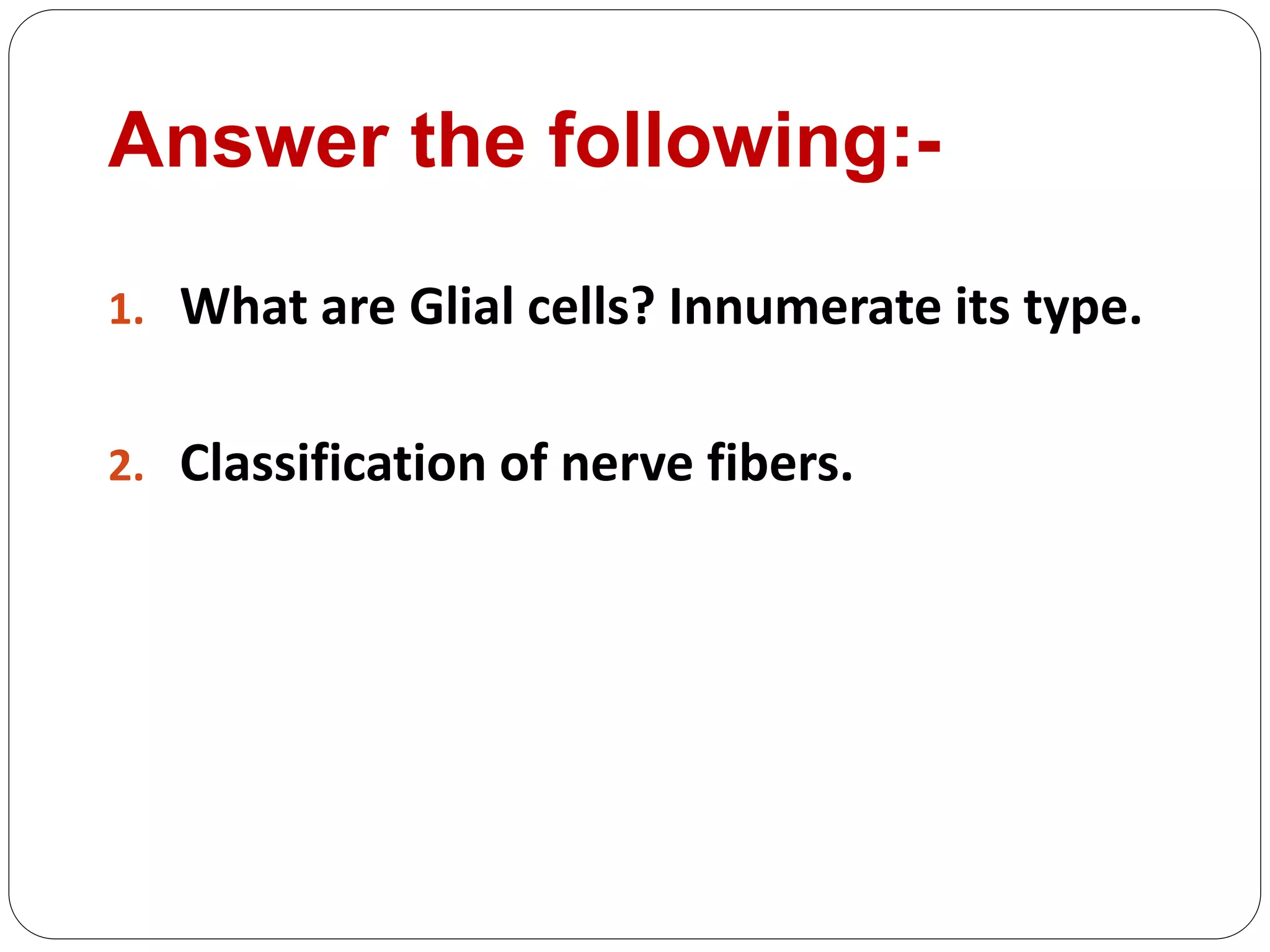 Answer the following:-

1. What are Glial cells? Innumerate its type.

2. Classification of nerve fibers.